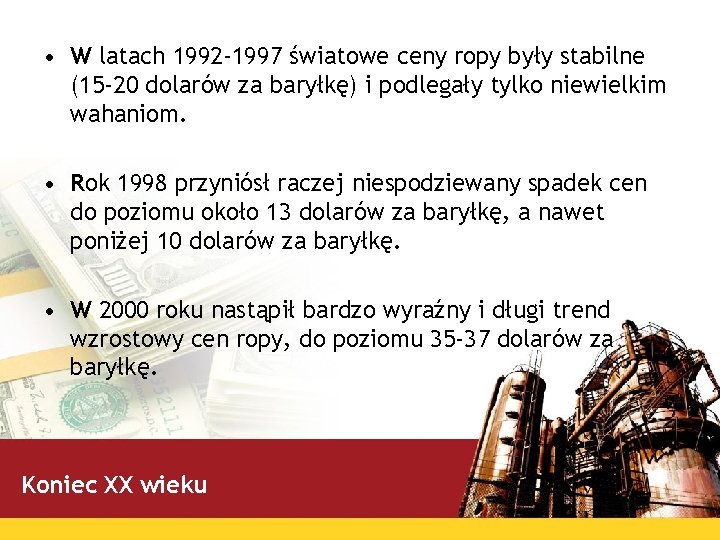 • W latach 1992-1997 światowe ceny ropy były stabilne (15-20 dolarów za baryłkę) i podlegały tylko niewielkim wahaniom.

• Rok 1998 przyniósł raczej niespodziewany spadek cen do poziomu około 13 dolarów za baryłkę, a nawet poniżej 10 dolarów za baryłkę.

• W 2000 roku nastąpił bardzo wyraźny i długi trend wzrostowy cen ropy, do poziomu 35-37 dolarów za baryłkę.

Koniec XX wieku